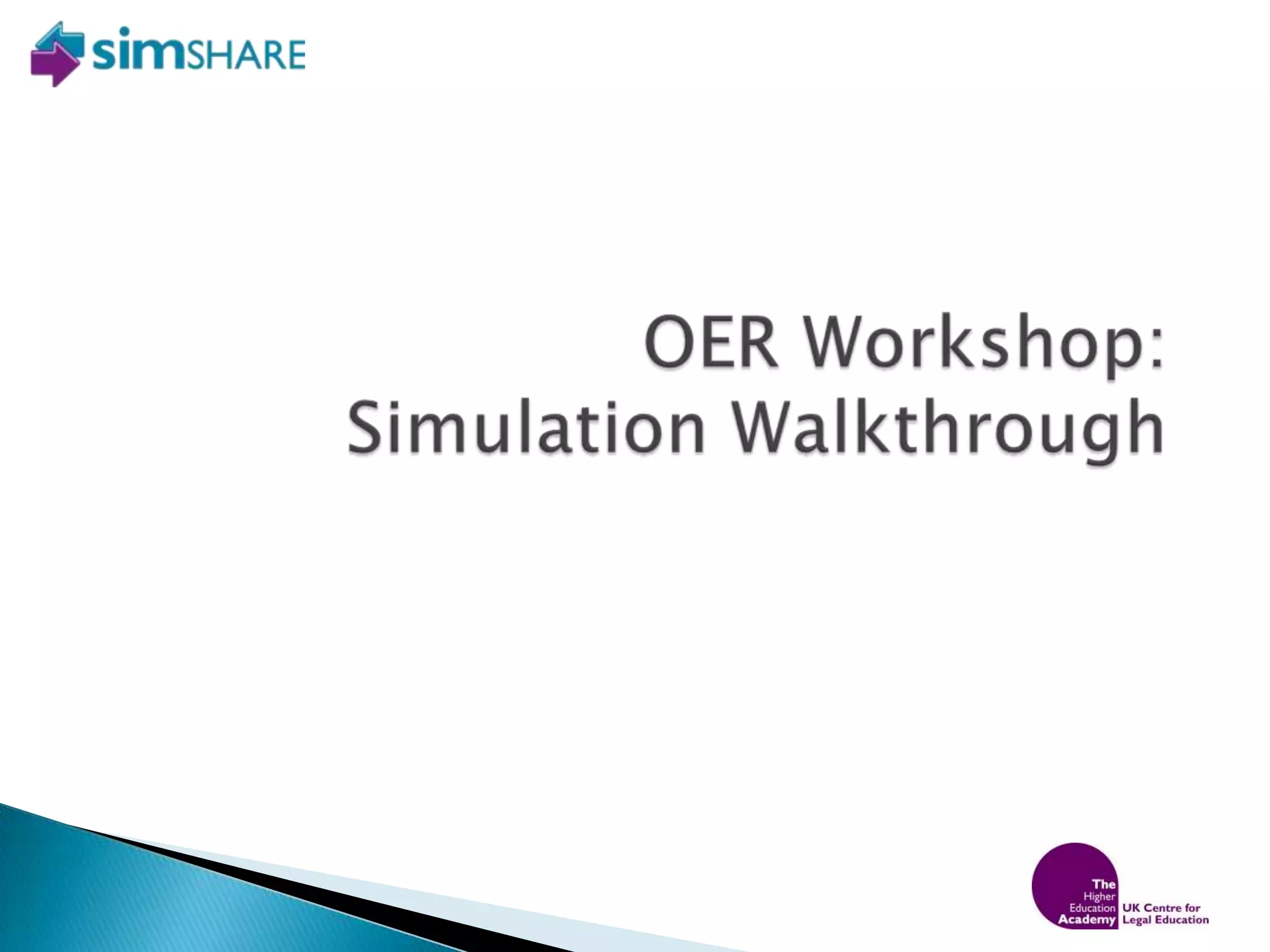 simSHARE

OER Workshop:
Simulation Walkthrough

The Higher Education Academy UK Centre for Legal Education